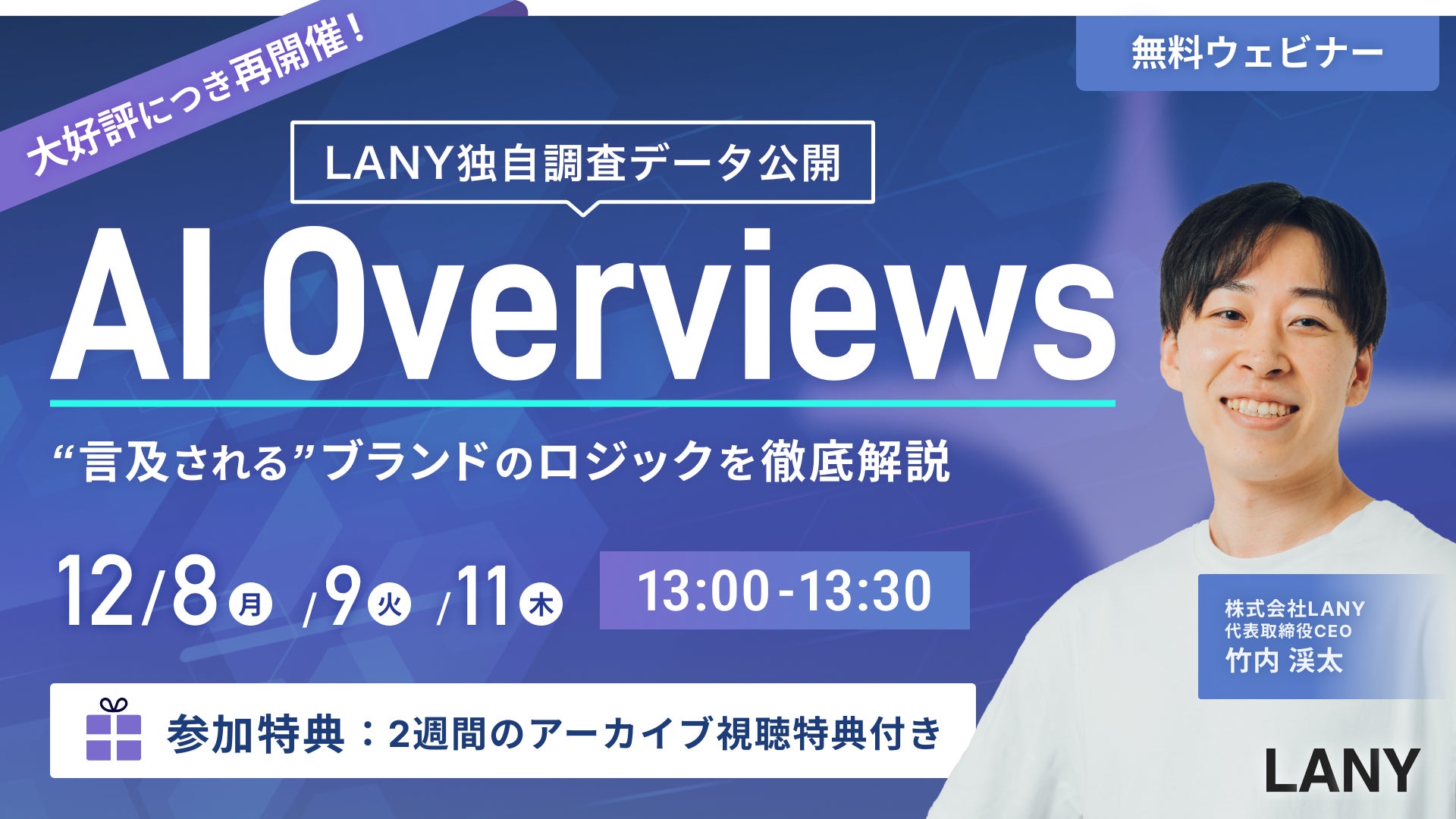 大好評につき再開催！

無料ウェビナー

LANY独自調査データ公開

AI Overviews

“言及される”ブランドのロジックを徹底解説

12/8 月 /9 火 /11 木

13:00-13:30

株式会社LANY
代表取締役CEO
竹内 渓太

参加特典：2週間のアーカイブ視聴特典付き

LANY